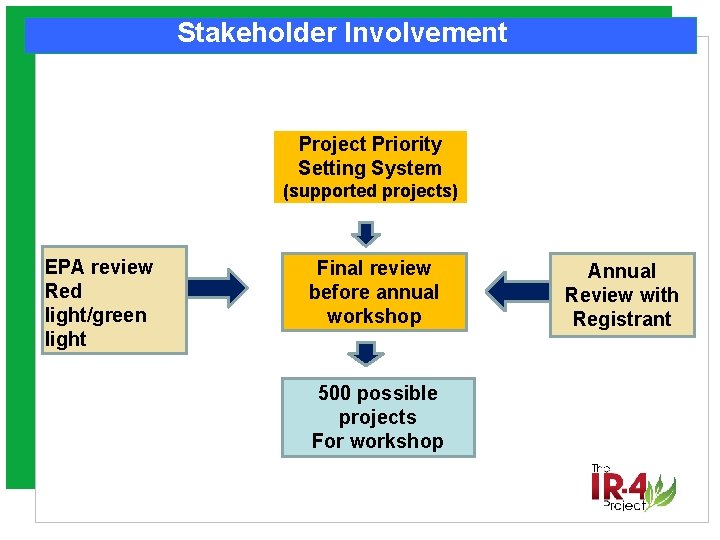 Stakeholder Involvement

Project Priority Setting System (supported projects)

EPA review Red light/green light

Final review before annual workshop

Annual Review with Registrant

500 possible projects For workshop

The IR-4 Project